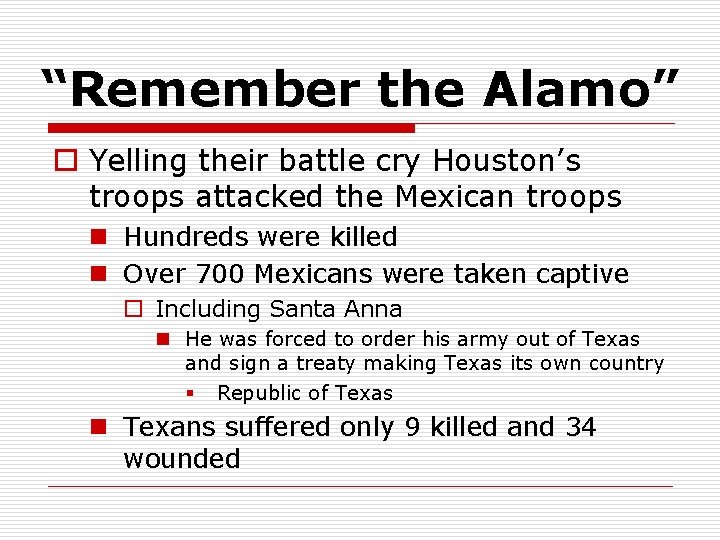 “Remember the Alamo”

Yelling their battle cry Houston’s troops attacked the Mexican troops

Hundreds were killed

Over 700 Mexicans were taken captive

Including Santa Anna

He was forced to order his army out of Texas and sign a treaty making Texas its own country

Republic of Texas

Texans suffered only 9 killed and 34 wounded